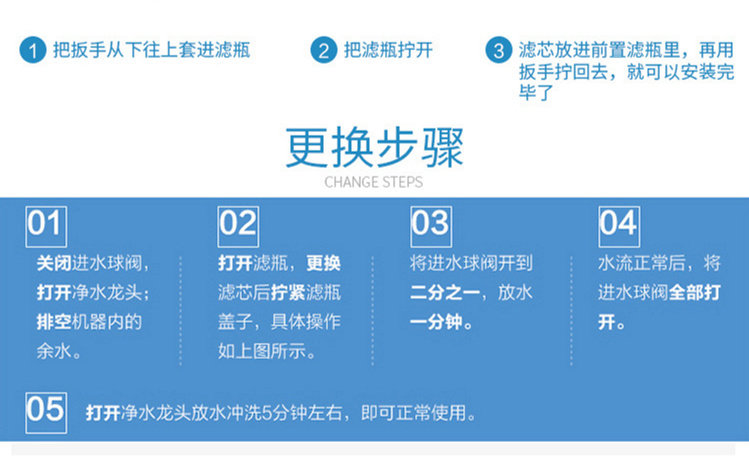 1 把扳手从下往上套进滤瓶

2 把滤瓶拧开

3 滤芯放进前置滤瓶里，再用扳手拧回去，就可以安装完毕了

更换步骤
CHANGE STEPS

01
关闭进水球阀，打开净水龙头；排空机器内的余水。

02
打开滤瓶，更换滤芯后拧紧滤瓶盖子，具体操作如上图所示。

03
将进水球阀开到二分之一，放水一分钟。

04
水流正常后，将进水球阀全部打开。

05
打开净水龙头放水冲洗5分钟左右，即可正常使用。